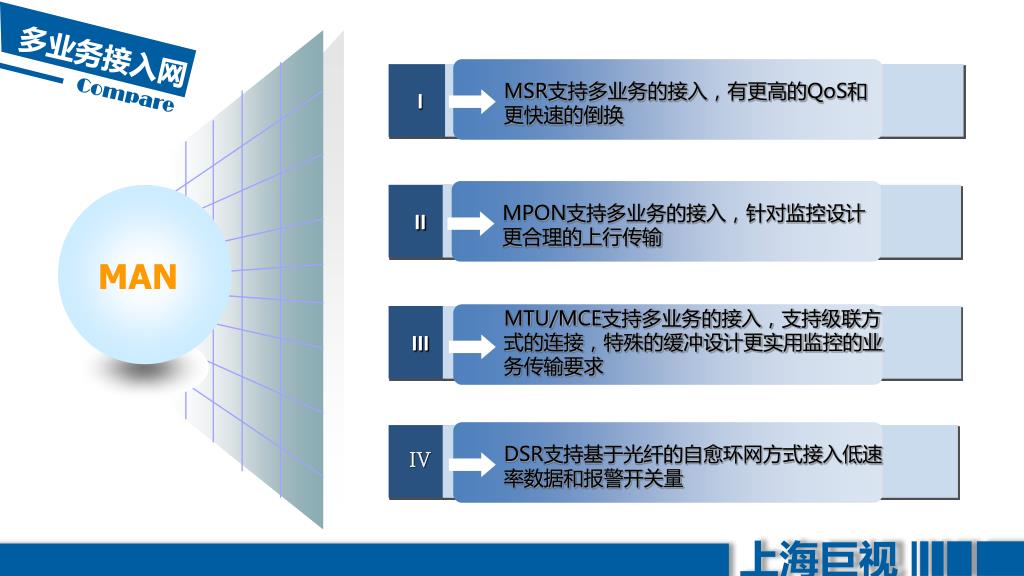 多业务接入网
Compare

MAN

I
MSR支持多业务的接入，有更高的QoS和更快速的倒换

II
MPON支持多业务的接入，针对监控设计更合理的上行传输

III
MTU/MCE支持多业务的接入，支持级联方式的连接，特殊的缓冲设计更实用监控的业务传输要求

IV
DSR支持基于光纤的自愈环网方式接入低速率数据和报警开关量

上海巨视